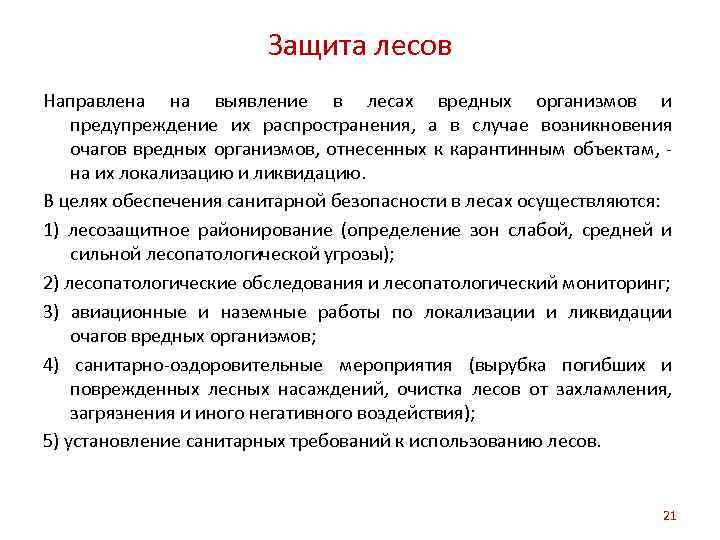 Защита лесов

Направлена на выявление в лесах вредных организмов и предупреждение их распространения, а в случае возникновения очагов вредных организмов, отнесенных к карантинным объектам, - на их локализацию и ликвидацию.

В целях обеспечения санитарной безопасности в лесах осуществляются:

1) лесозащитное районирование (определение зон слабой, средней и сильной лесопатологической угрозы);

2) лесопатологические обследования и лесопатологический мониторинг;

3) авиационные и наземные работы по локализации и ликвидации очагов вредных организмов;

4) санитарно-оздоровительные мероприятия (вырубка погибших и поврежденных лесных насаждений, очистка лесов от захламления, загрязнения и иного негативного воздействия);

5) установление санитарных требований к использованию лесов.

21